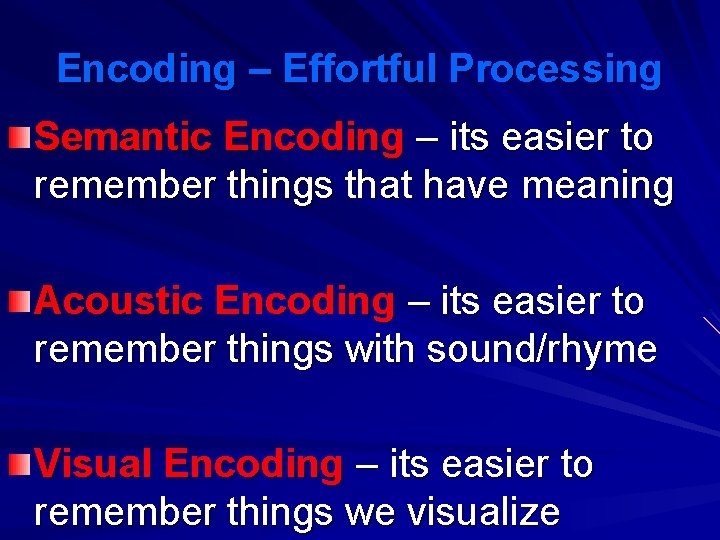 Encoding – Effortful Processing

Semantic Encoding – its easier to remember things that have meaning

Acoustic Encoding – its easier to remember things with sound/rhyme

Visual Encoding – its easier to remember things we visualize